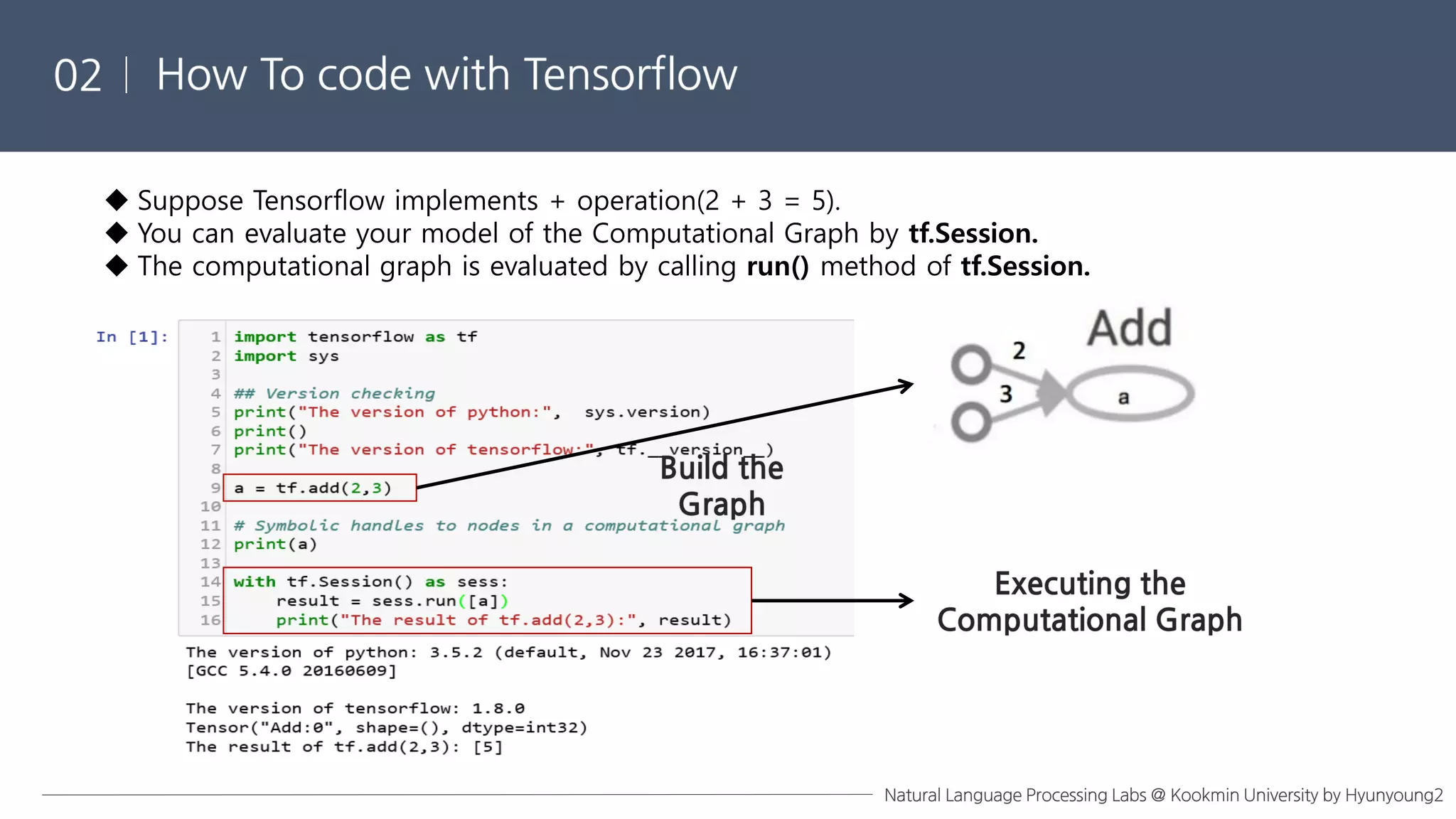 02 | How To code with Tensorflow

◆ Suppose Tensorflow implements + operation(2 + 3 = 5).
◆ You can evaluate your model of the Computational Graph by **tf.Session.**
◆ The computational graph is evaluated by calling **run()** method of **tf.Session.**

In [1]:
1 import tensorflow as tf
2 import sys
3
4 ## Version checking
5 print("The version of python:", sys.version)
6 print()
7 print("The version of tensorflow:", tf.__version__)
8
9 a = tf.add(2,3)
10
11 # Symbolic handles to nodes in a computational graph
12 print(a)
13
14 with tf.Session() as sess:
15     result = sess.run([a])
16     print("The result of tf.add(2,3):", result)

The version of python: 3.5.2 (default, Nov 23 2017, 16:37:01)
[GCC 5.4.0 20160609]

The version of tensorflow: 1.8.0
Tensor("Add:0", shape=(), dtype=int32)
The result of tf.add(2,3): [5]

Build the Graph

Add
2
3
a

Executing the Computational Graph

Natural Language Processing Labs @ Kookmin University by Hyunyoung2